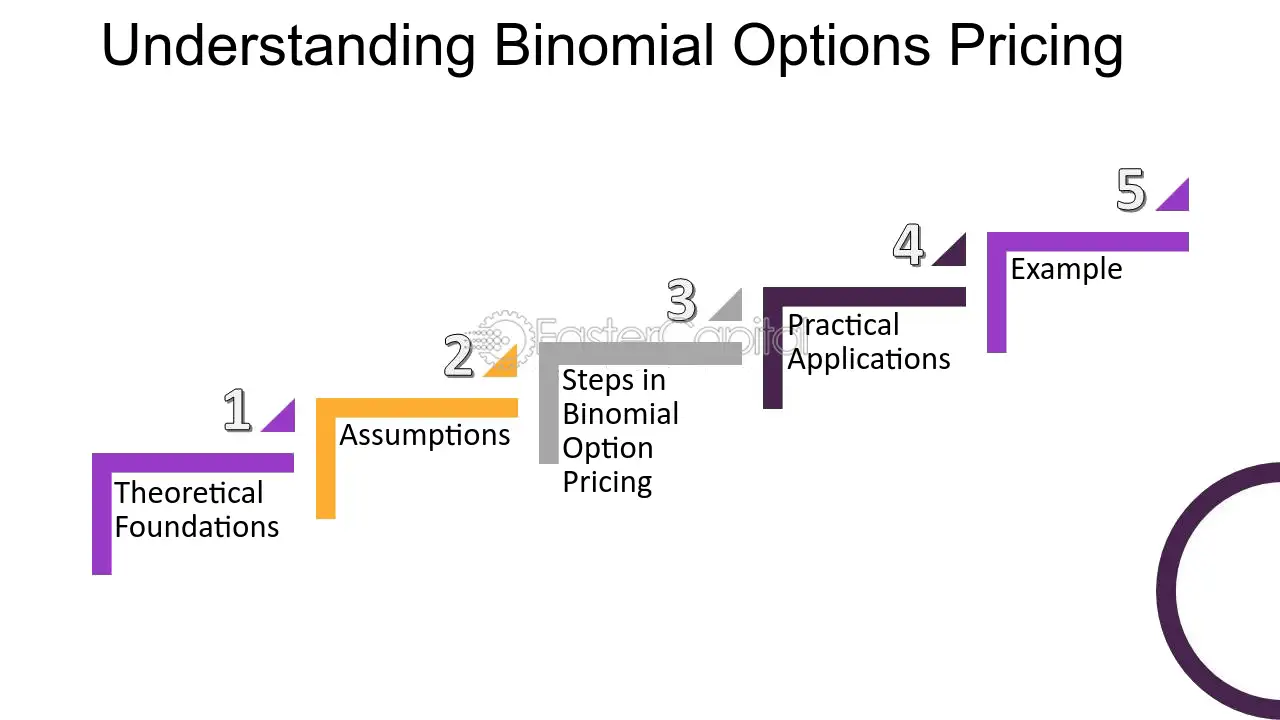 Understanding Binomial Options Pricing

1

Theoretical Foundations

2

Assumptions

3

Steps in Binomial Option Pricing

4

Practical Applications

5

Example

FasterCapital